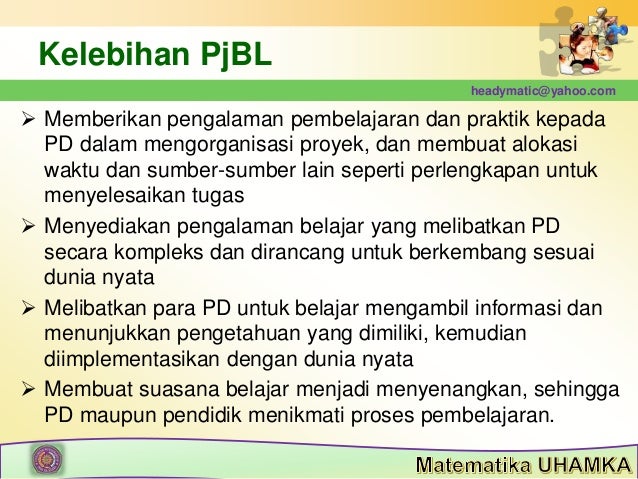 Kelebihan PjBL

headymatic@yahoo.com

➢ Memberikan pengalaman pembelajaran dan praktik kepada PD dalam mengorganisasi proyek, dan membuat alokasi waktu dan sumber-sumber lain seperti perlengkapan untuk menyelesaikan tugas

➢ Menyediakan pengalaman belajar yang melibatkan PD secara kompleks dan dirancang untuk berkembang sesuai dunia nyata

➢ Melibatkan para PD untuk belajar mengambil informasi dan menunjukkan pengetahuan yang dimiliki, kemudian diimplementasikan dengan dunia nyata

➢ Membuat suasana belajar menjadi menyenangkan, sehingga PD maupun pendidik menikmati proses pembelajaran.

Matematika UHAMKA